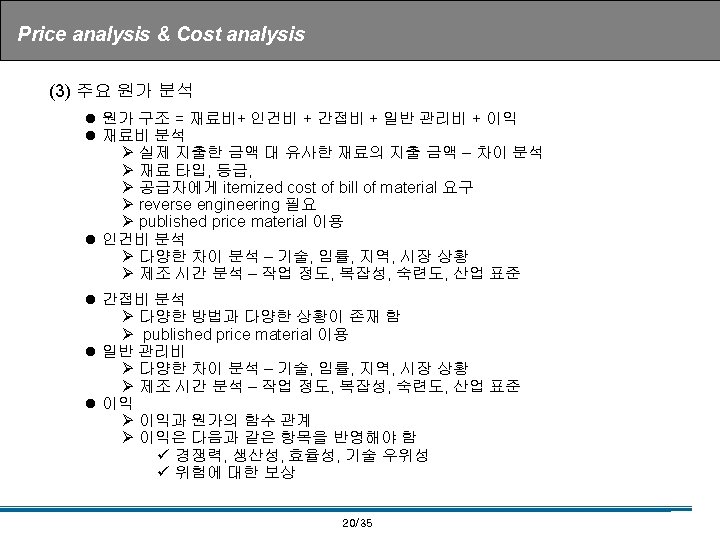 Price analysis & Cost analysis

(3) 주요 원가 분석

● 원가 구조 = 재료비+ 인건비 + 간접비 + 일반 관리비 + 이익
● 재료비 분석
➢ 실제 지출한 금액 대 유사한 재료의 지출 금액 – 차이 분석
➢ 재료 타입, 등급,
➢ 공급자에게 itemized cost of bill of material 요구
➢ reverse engineering 필요
➢ published price material 이용
● 인건비 분석
➢ 다양한 차이 분석 – 기술, 임률, 지역, 시장 상황
➢ 제조 시간 분석 – 작업 정도, 복잡성, 숙련도, 산업 표준
● 간접비 분석
➢ 다양한 방법과 다양한 상황이 존재 함
➢ published price material 이용
● 일반 관리비
➢ 다양한 차이 분석 – 기술, 임률, 지역, 시장 상황
➢ 제조 시간 분석 – 작업 정도, 복잡성, 숙련도, 산업 표준
● 이익
➢ 이익과 원가의 함수 관계
➢ 이익은 다음과 같은 항목을 반영해야 함
✓ 경쟁력, 생산성, 효율성, 기술 우위성
✓ 위험에 대한 보상

20/35